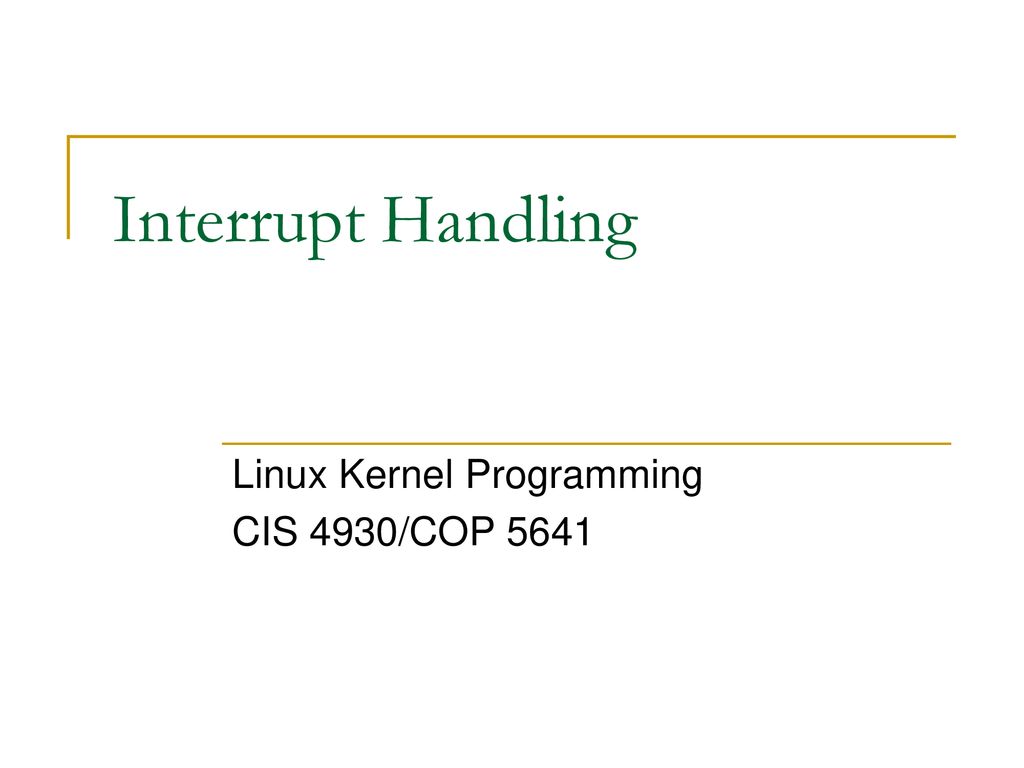 Interrupt Handling

Linux Kernel Programming
CIS 4930/COP 5641